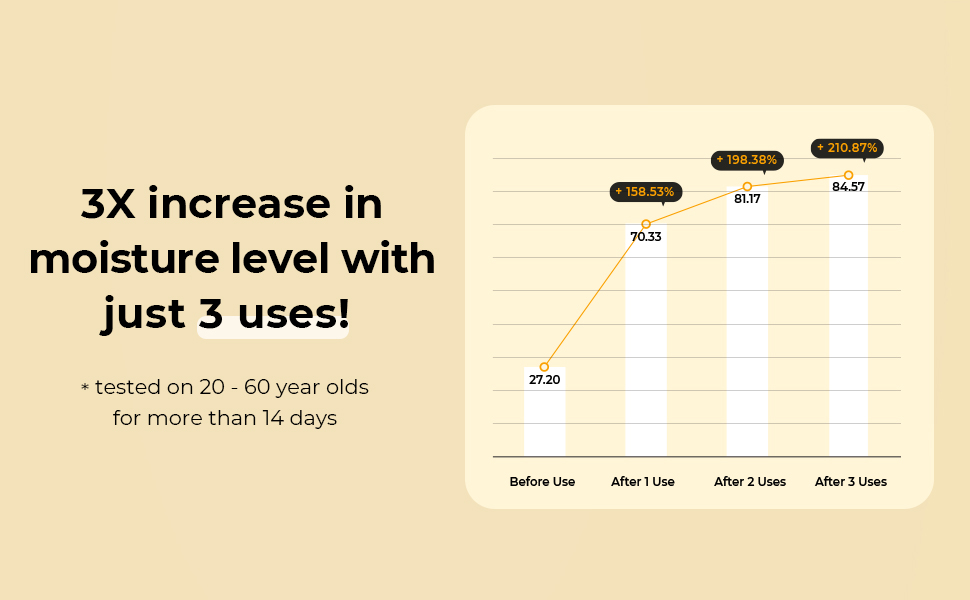 3X increase in moisture level with just 3 uses!

* tested on 20 - 60 year olds for more than 14 days

+ 158.53%
+ 198.38%
+ 210.87%

27.20
70.33
81.17
84.57

Before Use
After 1 Use
After 2 Uses
After 3 Uses